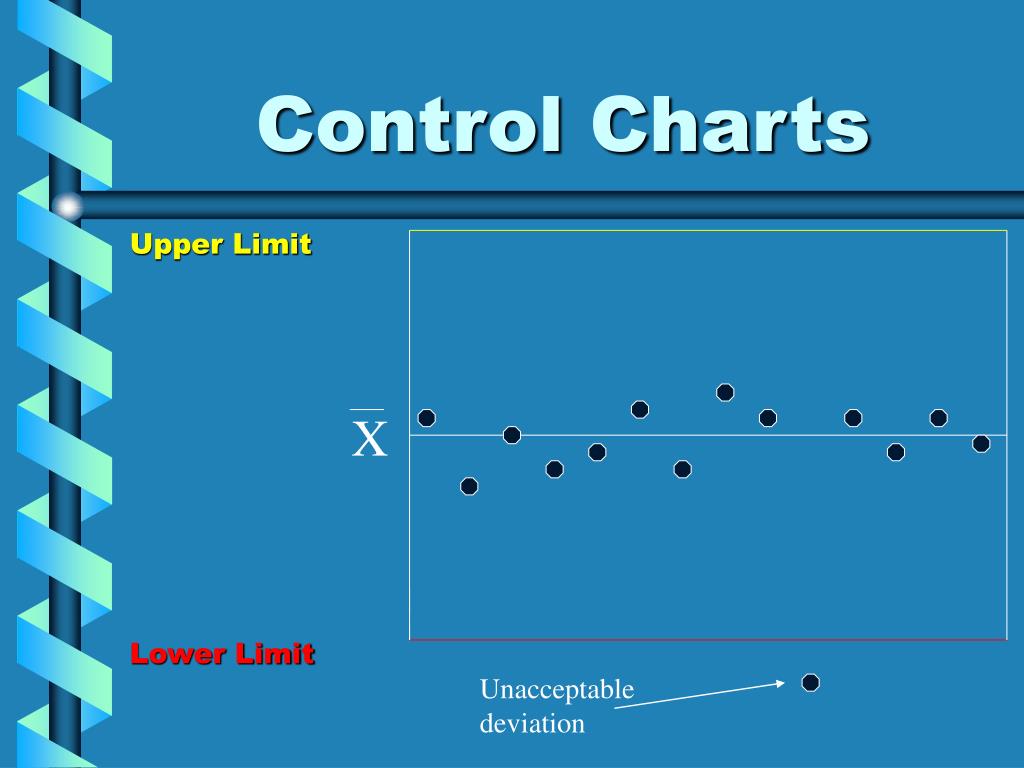 Control Charts

Upper Limit

$\overline{X}$

Lower Limit

Unacceptable deviation